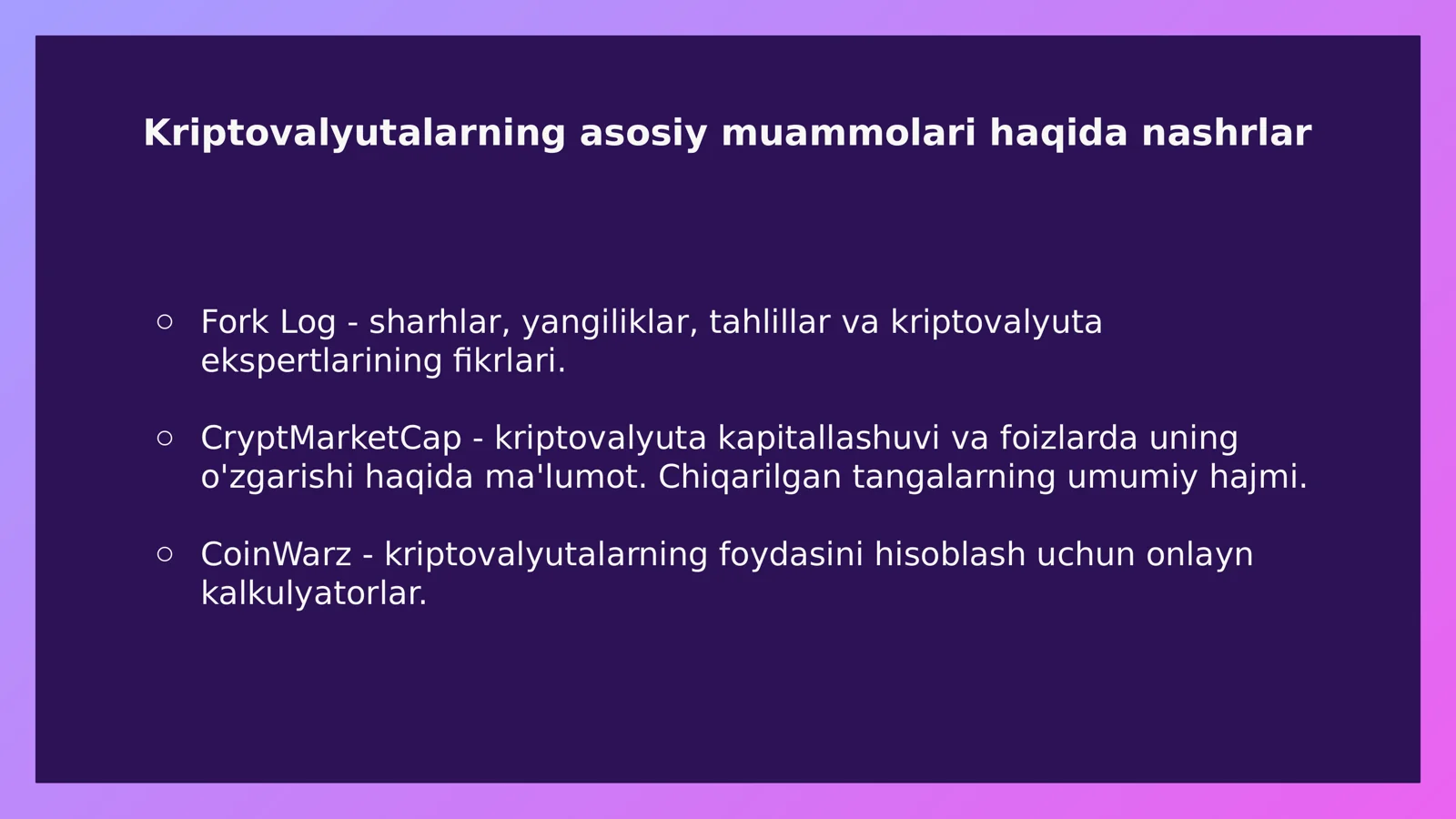 Kriptovalyutalarning asosiy muammolari haqida nashrlar

○ Fork Log - sharhlar, yangiliklar, tahlillar va kriptovalyuta ekspertlarining fikrlari.

○ CryptMarketCap - kriptovalyuta kapitallashuvi va foizlarda uning o'zgarishi haqida ma'lumot. Chiqarilgan tangalarning umumiy hajmi.

○ CoinWarz - kriptovalyutalarning foydasini hisoblash uchun onlayn kalkulyatorlar.